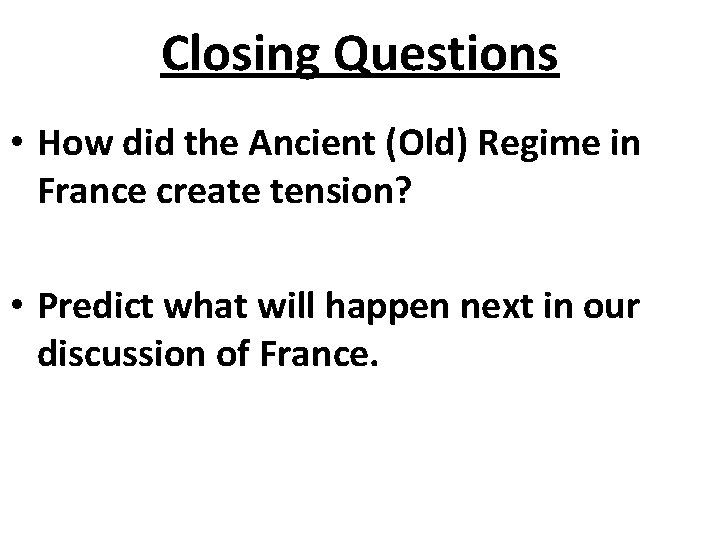 Closing Questions

• How did the Ancient (Old) Regime in France create tension?

• Predict what will happen next in our discussion of France.